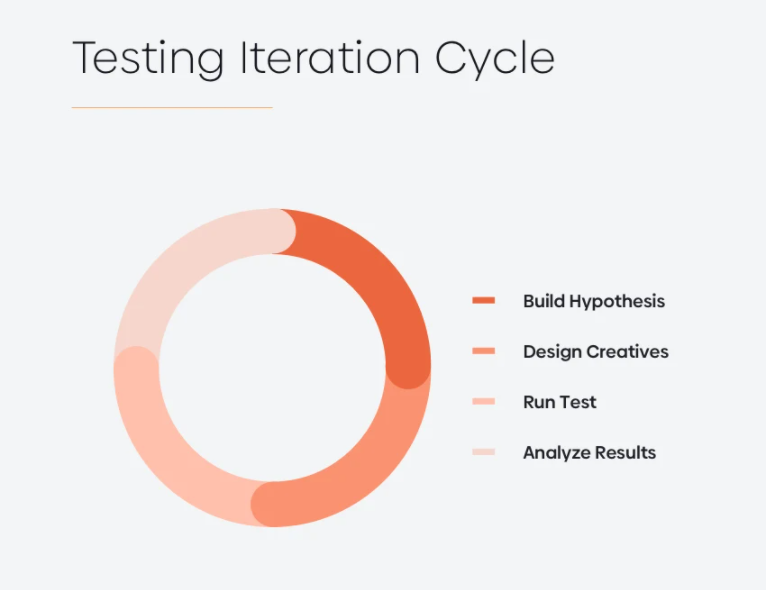 Testing Iteration Cycle

Build Hypothesis

Design Creatives

Run Test

Analyze Results